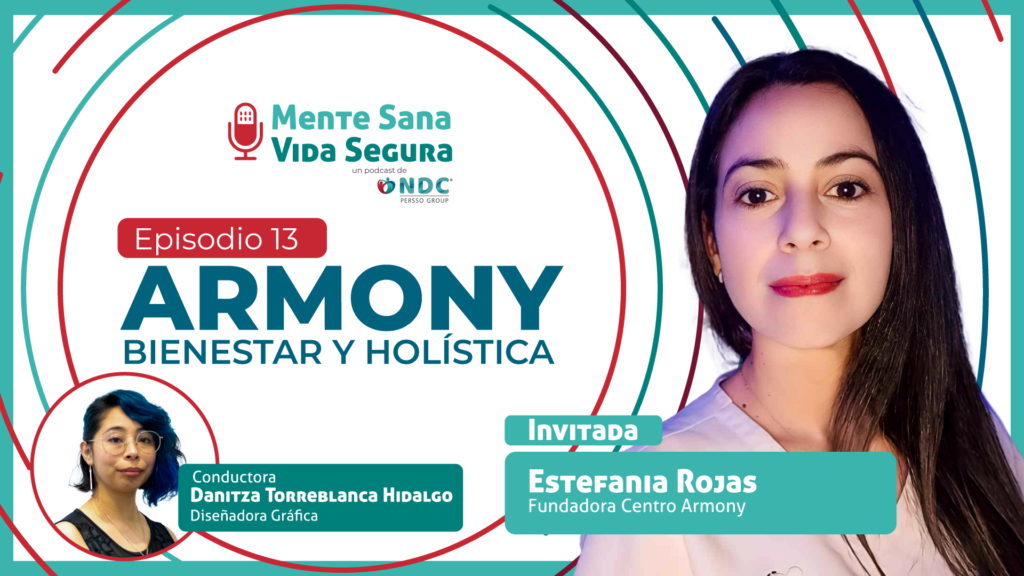 Mente Sana
Vida Segura
un podcast de
NDC
PERSSO GROUP

Episodio 13

ARMONY
BIENESTAR Y HOLÍSTICA

Conductora
Danitza Torreblanca Hidalgo
Diseñadora Gráfica

Invitada
Estefania Rojas
Fundadora Centro Armony